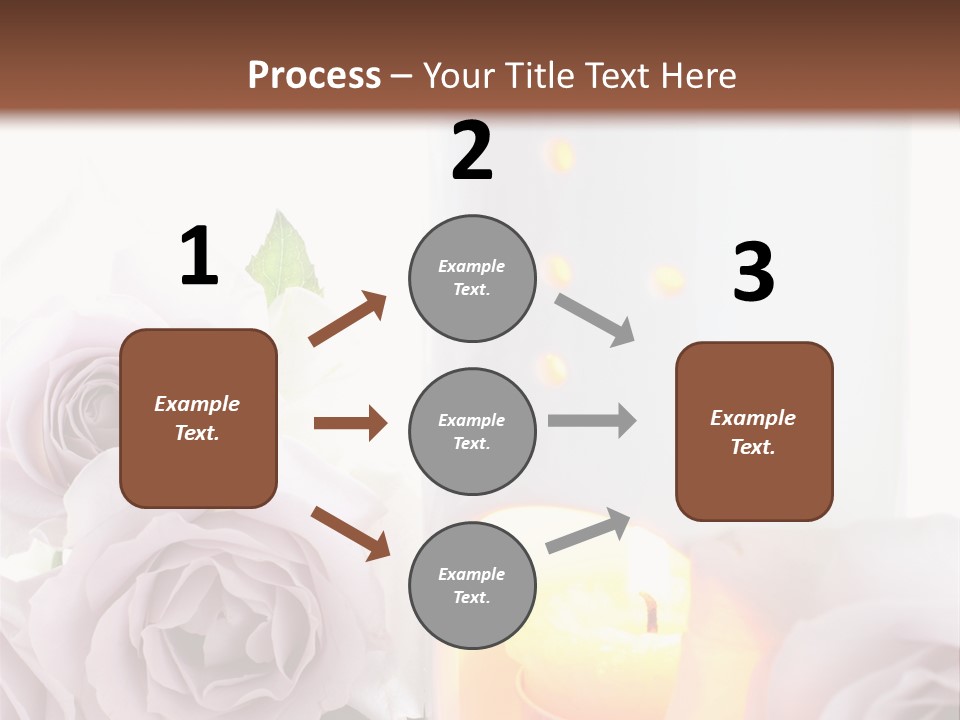 Process – Your Title Text Here

1

Example Text.

2

Example Text.

Example Text.

Example Text.

3

Example Text.